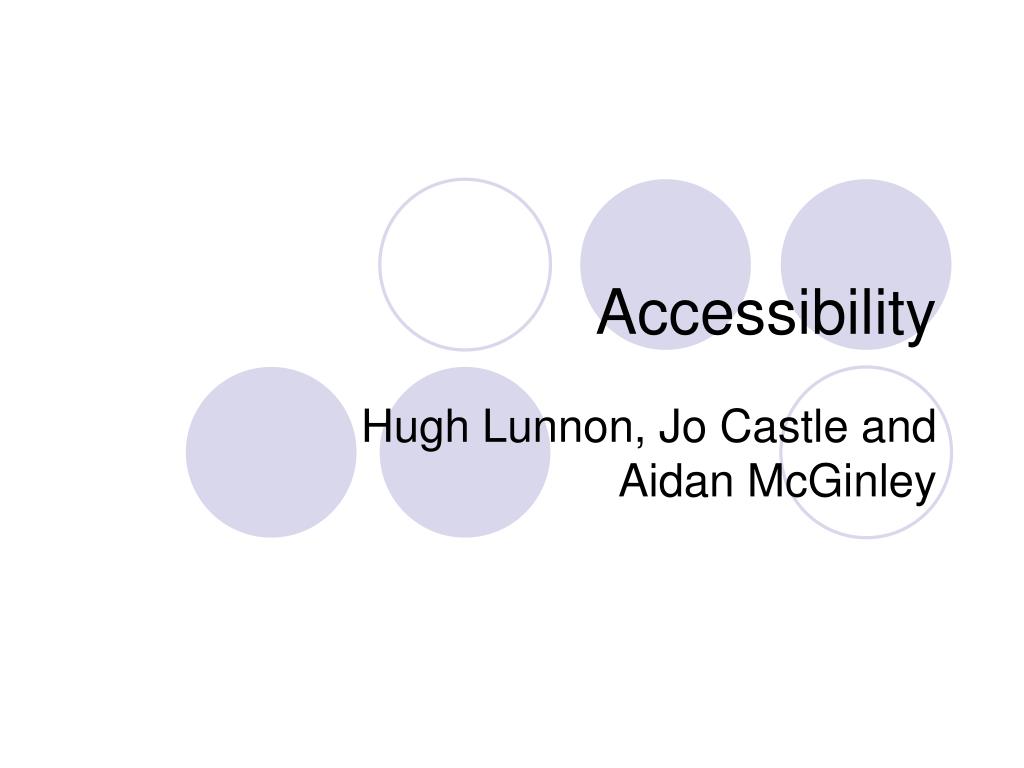 Accessibility

Hugh Lunnon, Jo Castle and Aidan McGinley